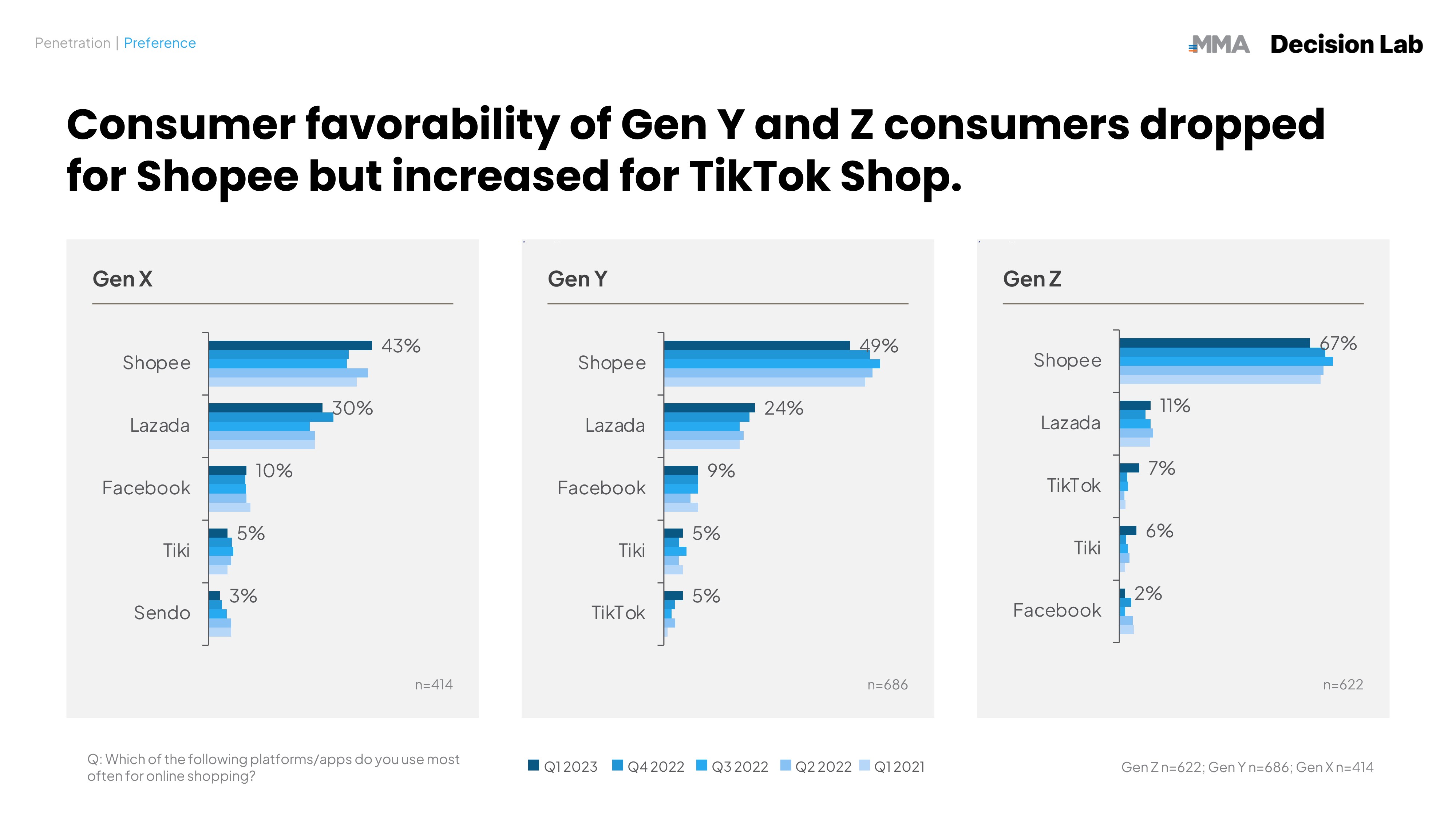 Penetration | Preference

MMA Decision Lab

Consumer favorability of Gen Y and Z consumers dropped for Shopee but increased for TikTok Shop.

Gen X

Shopee 43%
Lazada 30%
Facebook 10%
Tiki 5%
Sendo 3%

n=414

Gen Y

Shopee 49%
Lazada 24%
Facebook 9%
Tiki 5%
TikTok 5%

n=686

Gen Z

Shopee 67%
Lazada 11%
TikTok 7%
Tiki 6%
Facebook 2%

n=622

Q: Which of the following platforms/apps do you use most often for online shopping?

Q1 2023 Q4 2022 Q3 2022 Q2 2022 Q1 2021

Gen Z n=622; Gen Y n=686; Gen X n=414